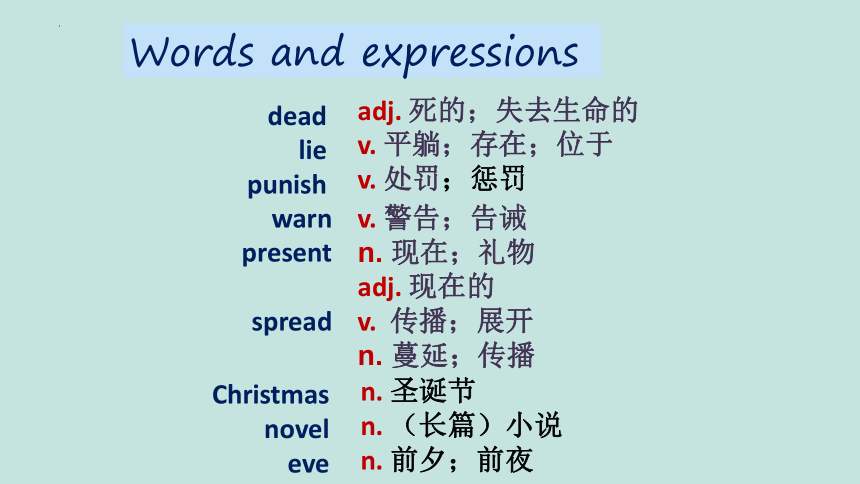 Words and expressions

dead adj. 死的；失去生命的
lie v. 平躺；存在；位于
punish v. 处罚；惩罚
warn v. 警告；告诫
present n. 现在；礼物
adj. 现在的
spread v. 传播；展开
n. 蔓延；传播
Christmas n. 圣诞节
novel n. （长篇）小说
eve n. 前夕；前夜